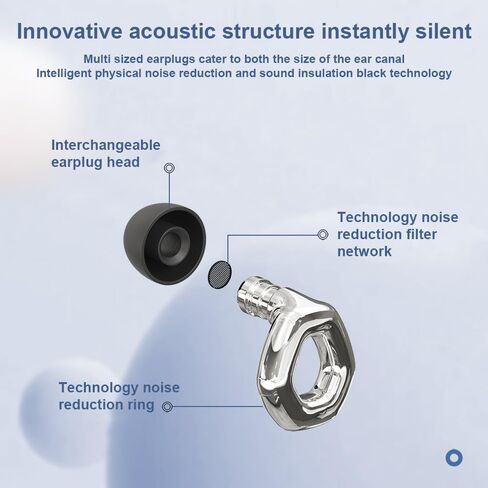 Innovative acoustic structure instantly silent

Multi sized earplugs cater to both the size of the ear canal
Intelligent physical noise reduction and sound insulation black technology

Interchangeable earplug head

Technology noise reduction filter network

Technology noise reduction ring